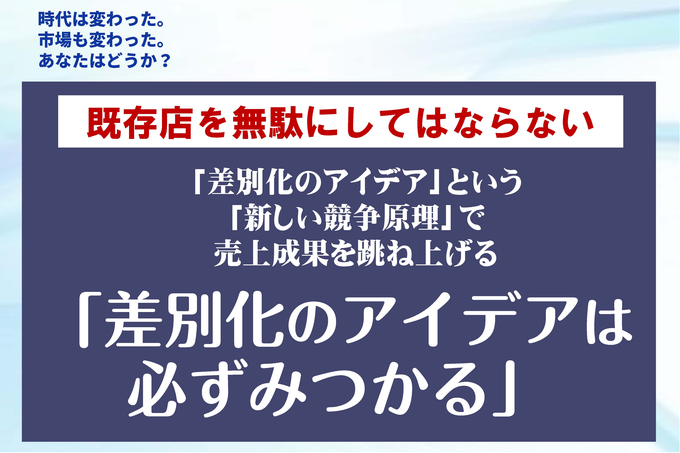 時代は変わった。
市場も変わった。
あなたはどうか？

既存店を無駄にしてはならない

「差別化のアイデア」という
「新しい競争原理」で
売上成果を跳ね上げる

「差別化のアイデアは
必ずみつかる」